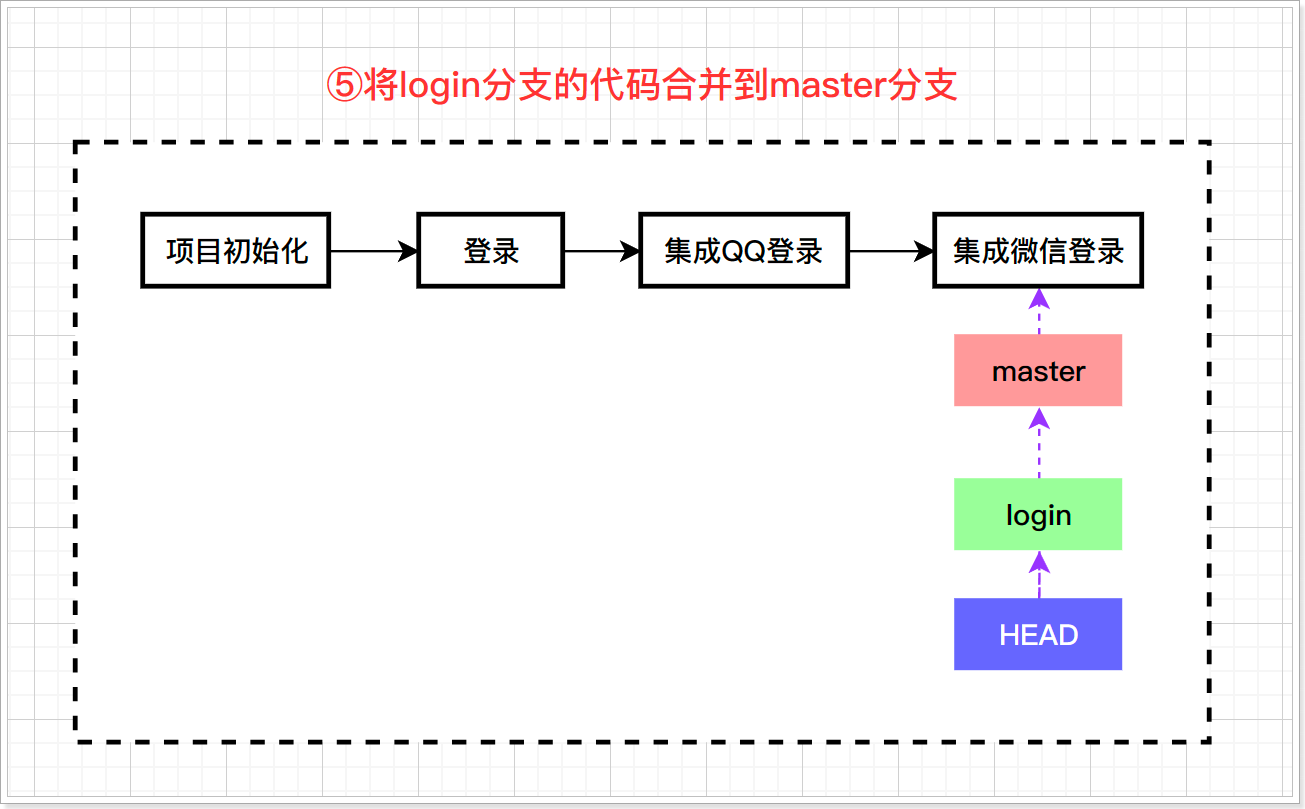 ⑤将login分支的代码合并到master分支

项目初始化

登录

集成QQ登录

集成微信登录

master

login

HEAD